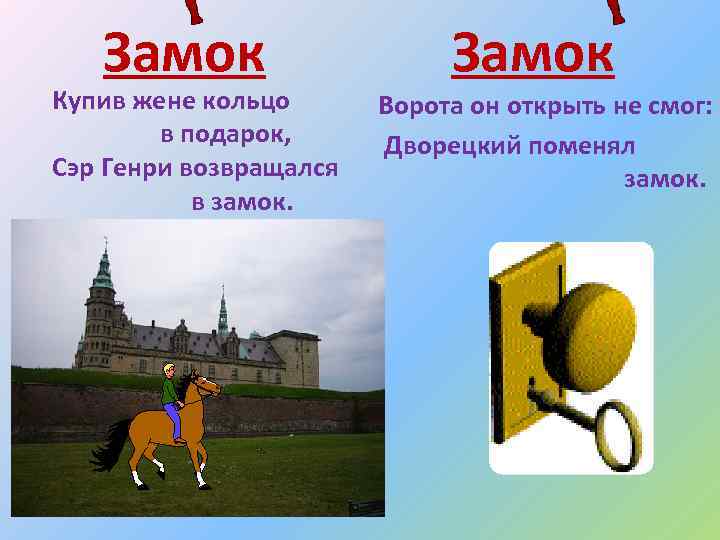 Замок

Купив жене кольцо в подарок, Сэр Генри возвращался в замок.

Замок

Ворота он открыть не смог: Дворецкий поменял замок.